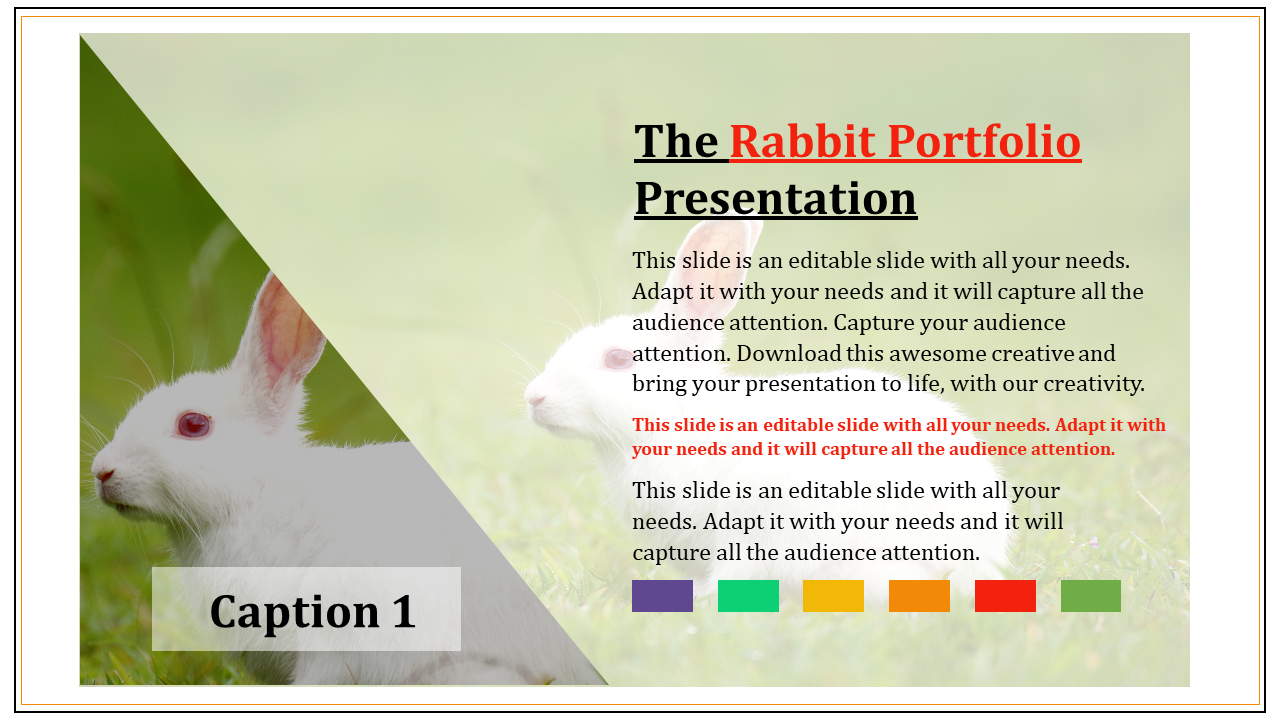 The Rabbit Portfolio Presentation

This slide is an editable slide with all your needs. Adapt it with your needs and it will capture all the audience attention. Capture your audience attention. Download this awesome creative and bring your presentation to life, with our creativity.

This slide is an editable slide with all your needs. Adapt it with your needs and it will capture all the audience attention.

This slide is an editable slide with all your needs. Adapt it with your needs and it will capture all the audience attention.

Caption 1